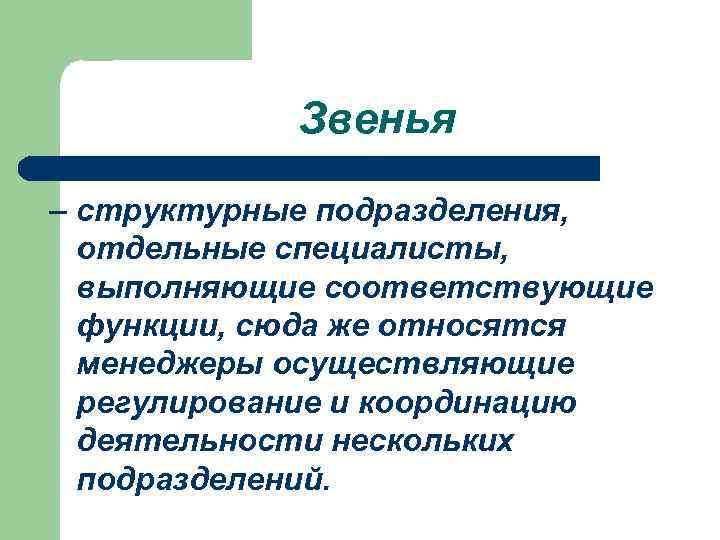 Звенья

– структурные подразделения, отдельные специалисты, выполняющие соответствующие функции, сюда же относятся менеджеры осуществляющие регулирование и координацию деятельности нескольких подразделений.